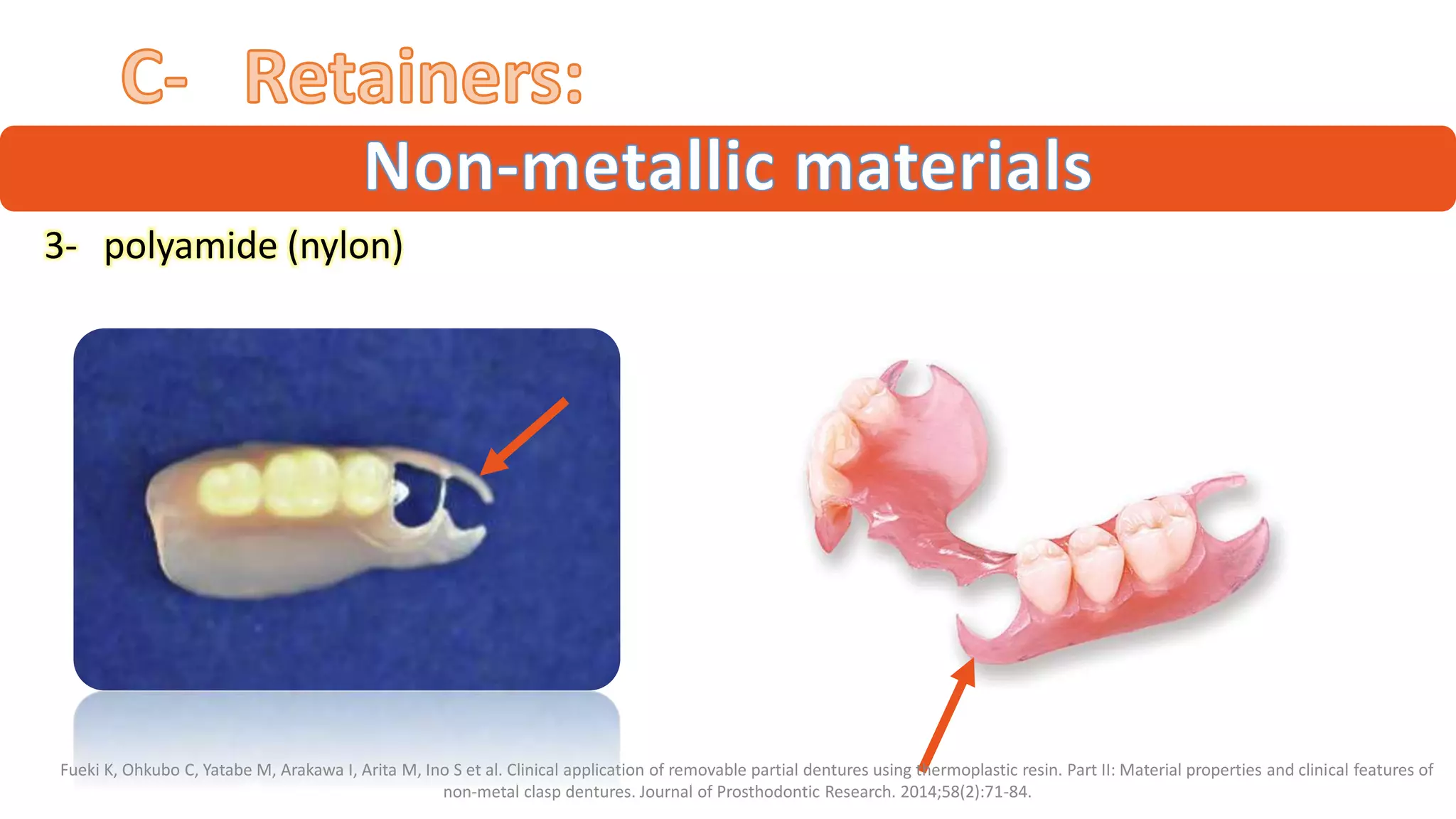 C- Retainers:

Non-metallic materials

3- polyamide (nylon)

Fueki K, Ohkubo C, Yatabe M, Arakawa I, Arita M, Ino S et al. Clinical application of removable partial dentures using thermoplastic resin. Part II: Material properties and clinical features of non-metal clasp dentures. Journal of Prosthodontic Research. 2014;58(2):71-84.